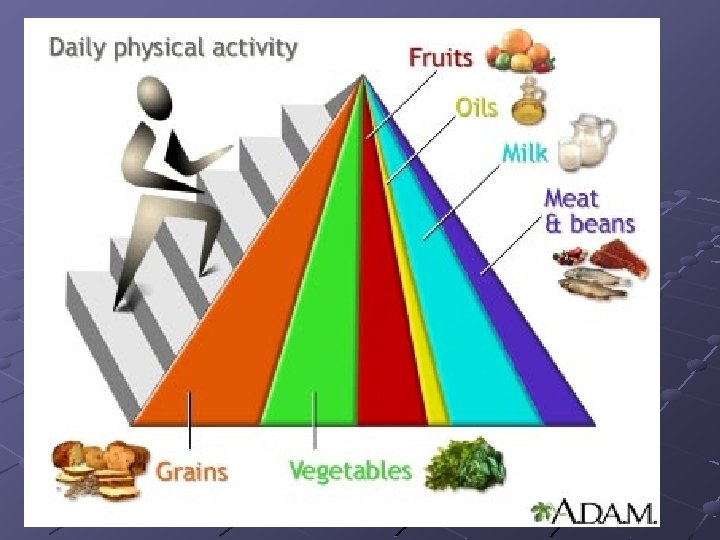 Daily physical activity

Fruits

Oils

Milk

Meat & beans

Grains

Vegetables

A.D.A.M.